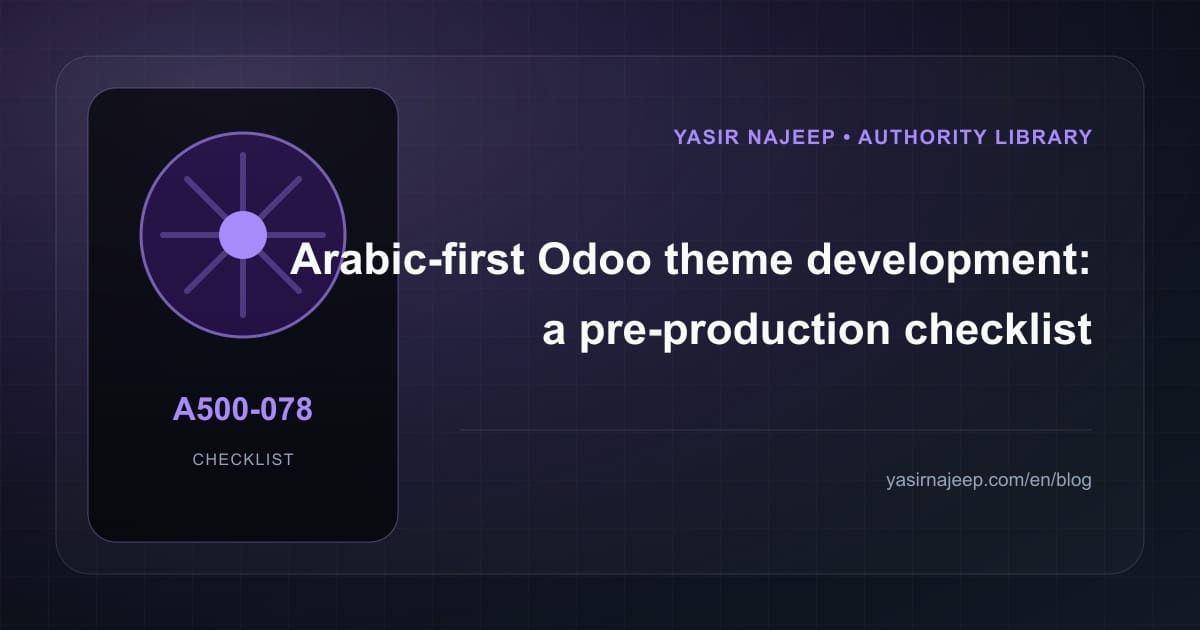 A500-078

CHECKLIST

YASIR NAJEEP • AUTHORITY LIBRARY

Arabic-first Odoo theme development: a pre-production checklist

yasirnajeep.com/en/blog